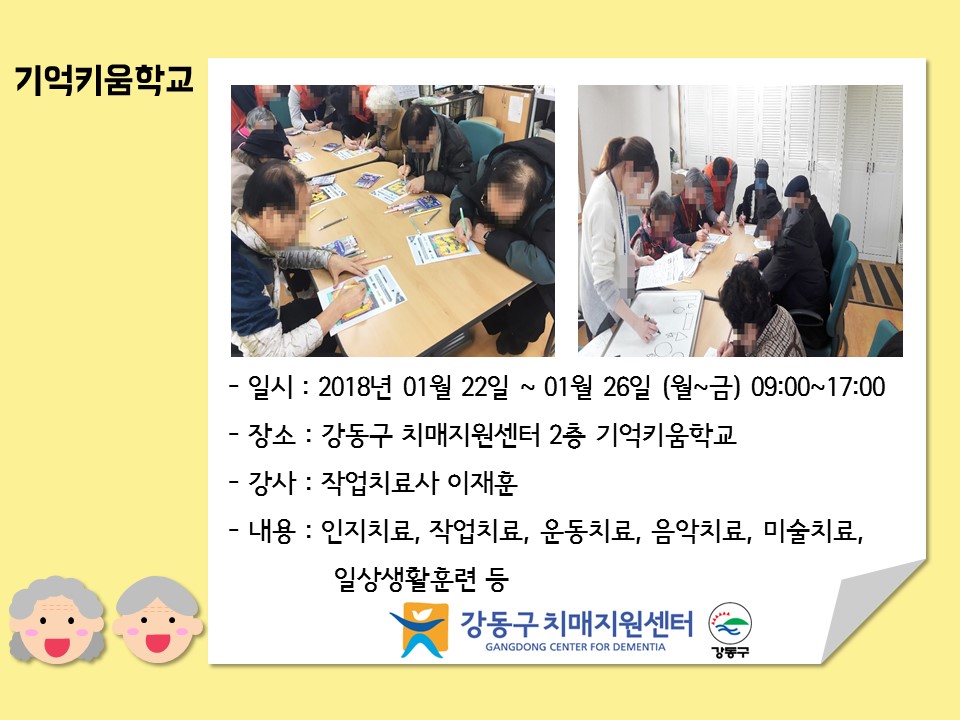 기억키움학교

- 일시 : 2018년 01월 22일 ~ 01월 26일 (월~금) 09:00~17:00

- 장소 : 강동구 치매지원센터 2층 기억키움학교

- 강사 : 작업치료사 이재훈

- 내용 : 인지치료, 작업치료, 운동치료, 음악치료, 미술치료, 일상생활훈련 등

강동구 치매지원센터
GANGDONG CENTER FOR DEMENTIA

강동구